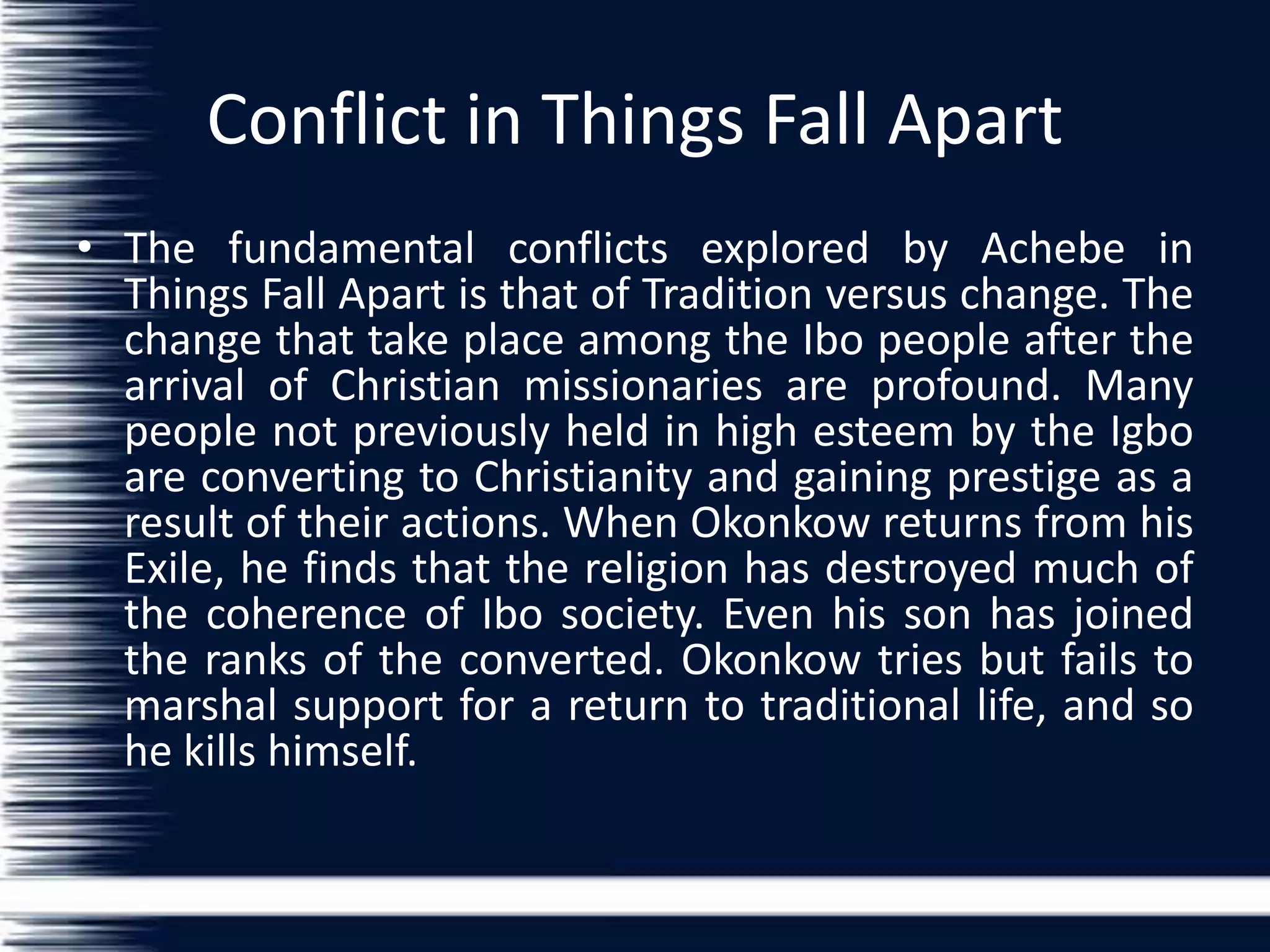 Conflict in Things Fall Apart

• The fundamental conflicts explored by Achebe in Things Fall Apart is that of Tradition versus change. The change that take place among the Ibo people after the arrival of Christian missionaries are profound. Many people not previously held in high esteem by the Igbo are converting to Christianity and gaining prestige as a result of their actions. When Okonkow returns from his Exile, he finds that the religion has destroyed much of the coherence of Ibo society. Even his son has joined the ranks of the converted. Okonkow tries but fails to marshal support for a return to traditional life, and so he kills himself.